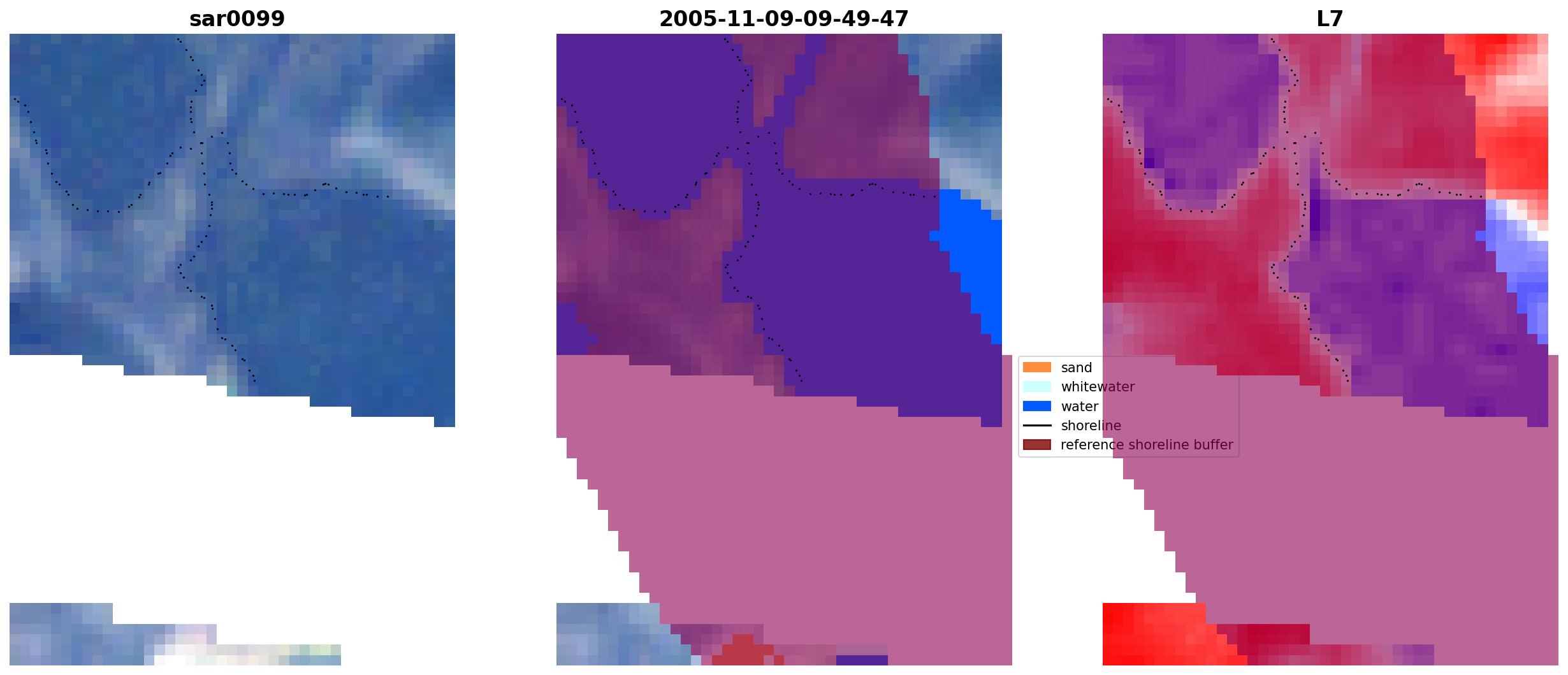 sar0099

2005-11-09-09-49-47

L7

sand
whitewater
water
shoreline
reference shoreline buffer